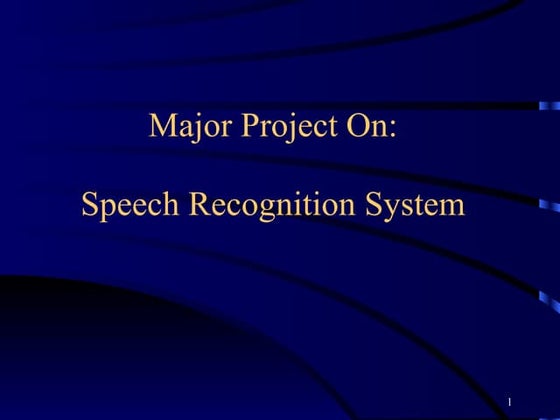 Major Project On:

Speech Recognition System

1